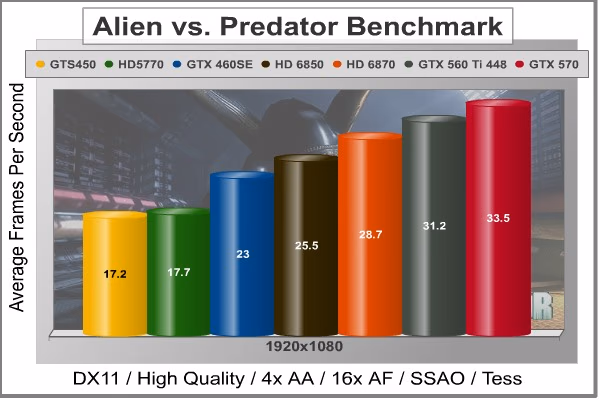 Alien vs. Predator Benchmark

GTS450 HD5770 GTX 460SE HD 6850 HD 6870 GTX 560 Ti 448 GTX 570

Average Frames Per Second

17.2
17.7
23
25.5
28.7
31.2
33.5

R

1920x1080

DX11 / High Quality / 4x AA / 16x AF / SSAO / Tess